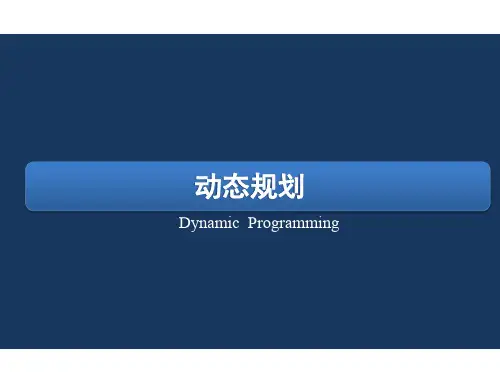 动态规划

Dynamic Programming